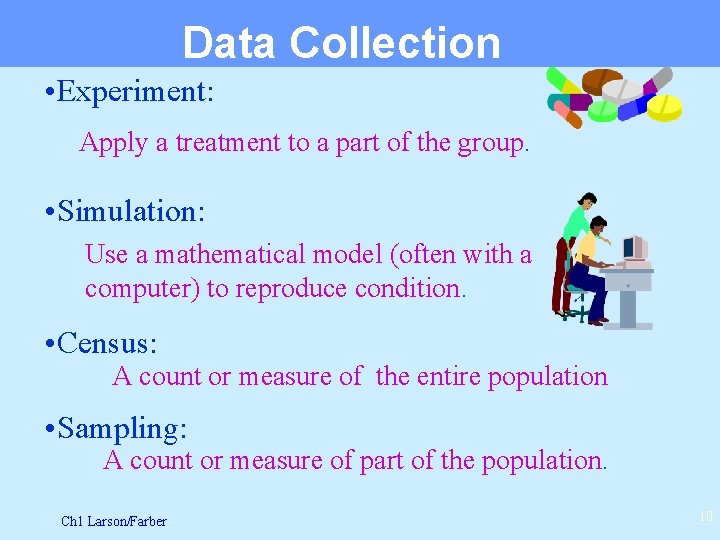 Data Collection

•Experiment:

Apply a treatment to a part of the group.

•Simulation:

Use a mathematical model (often with a computer) to reproduce condition.

•Census:

A count or measure of the entire population

•Sampling:

A count or measure of part of the population.

Ch1 Larson/Farber

10